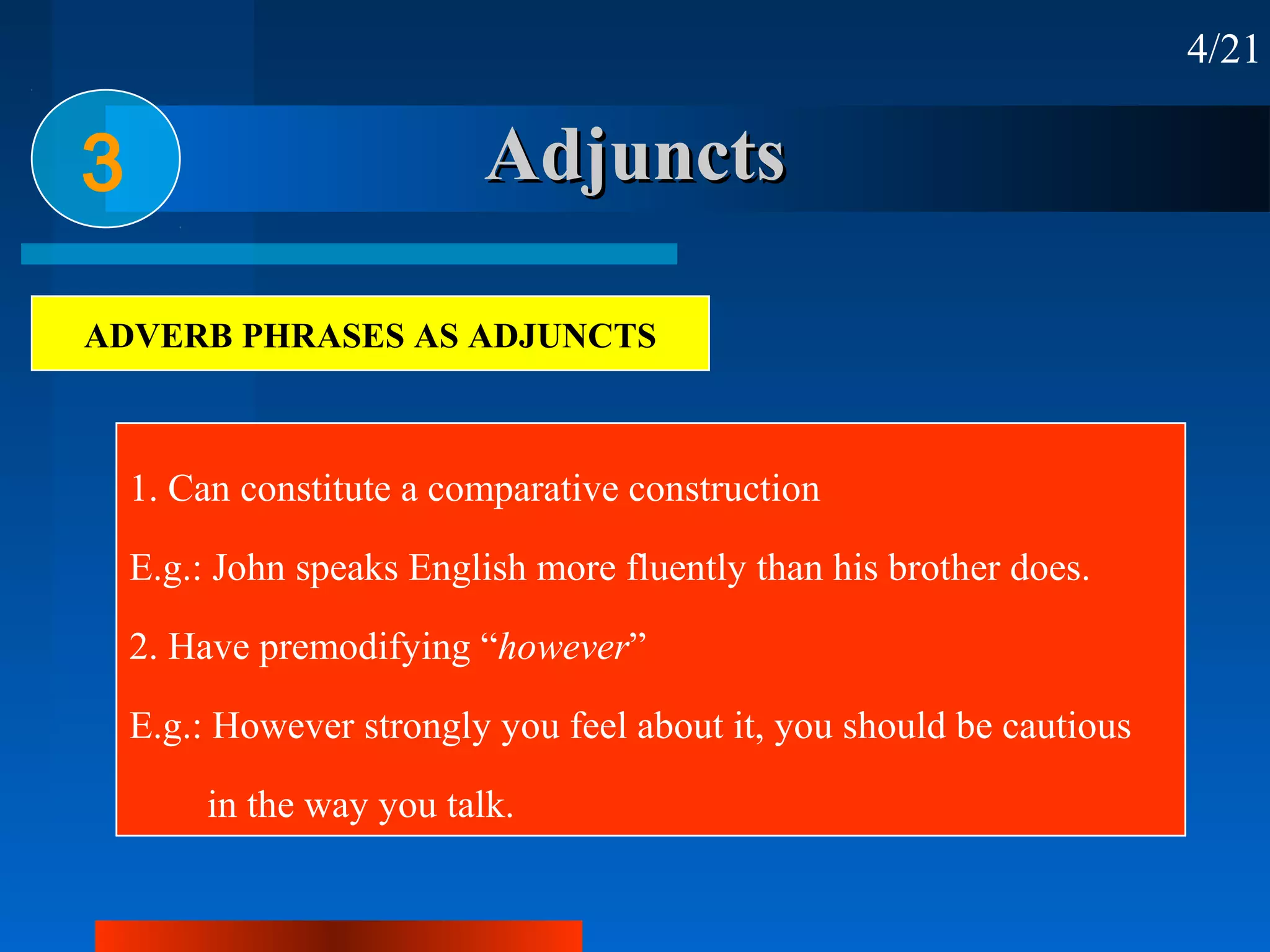 4/21

3

Adjuncts

ADVERB PHRASES AS ADJUNCTS

1. Can constitute a comparative construction

E.g.: John speaks English more fluently than his brother does.

2. Have premodifying “however”

E.g.: However strongly you feel about it, you should be cautious in the way you talk.